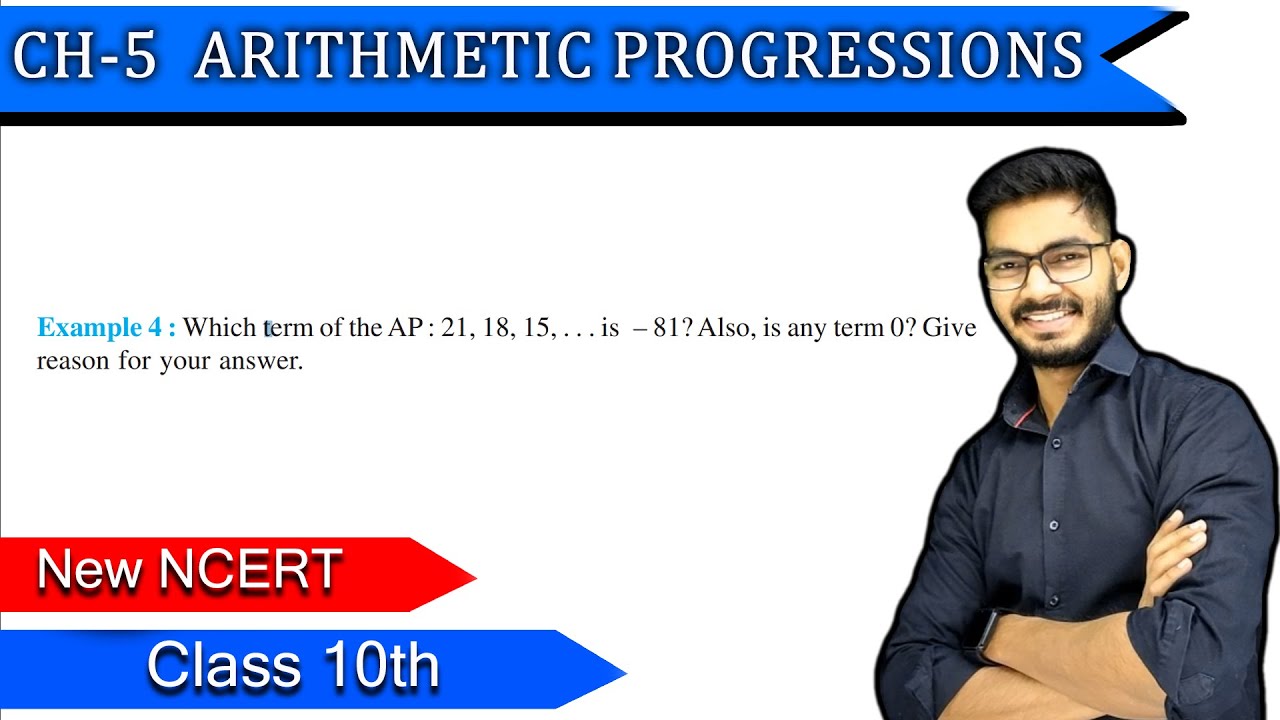 CH-5 ARITHMETIC PROGRESSIONS

Example 4 : Which term of the AP : 21, 18, 15, . . . is – 81? Also, is any term 0? Give reason for your answer.

New NCERT

Class 10th